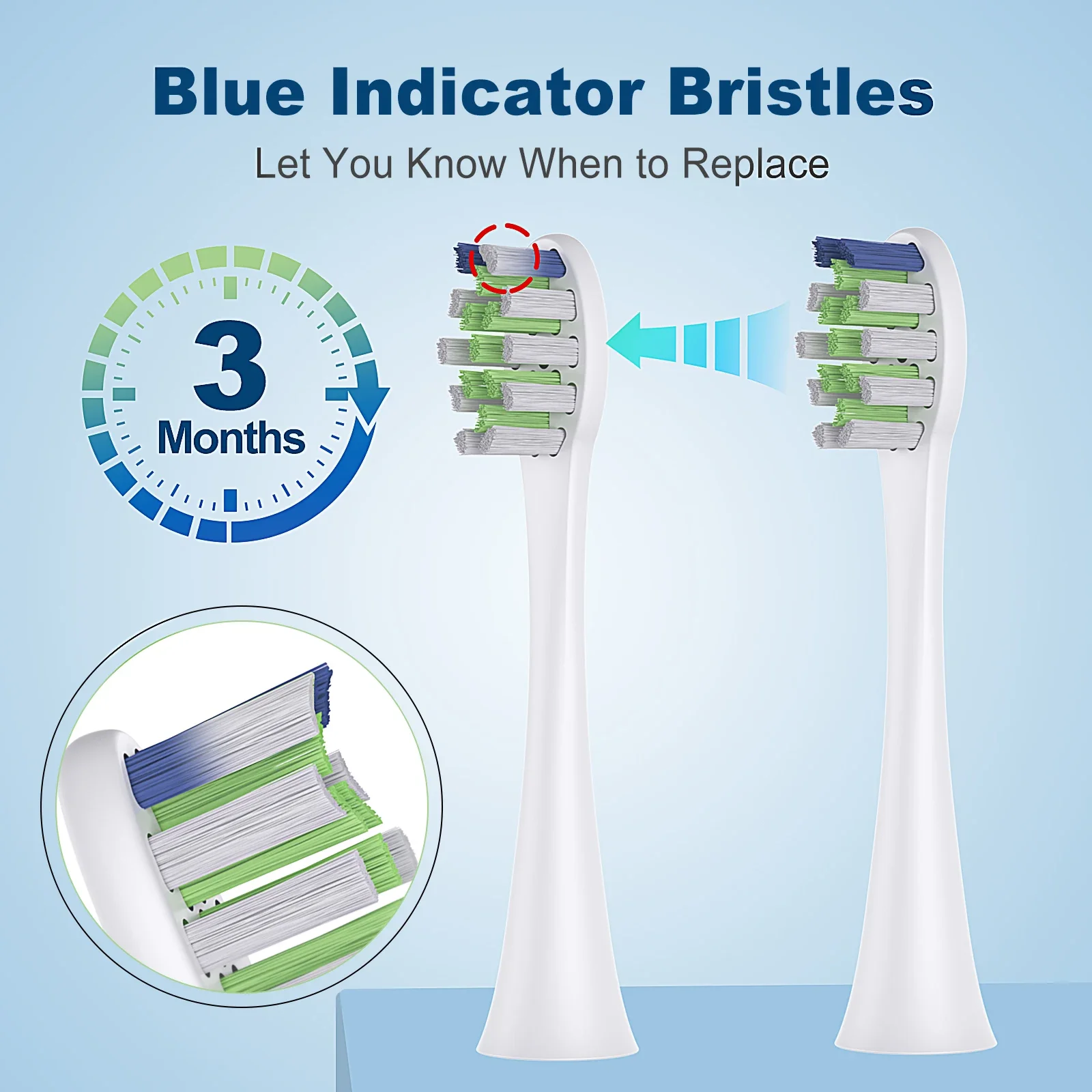 Blue Indicator Bristles

Let You Know When to Replace

3
Months